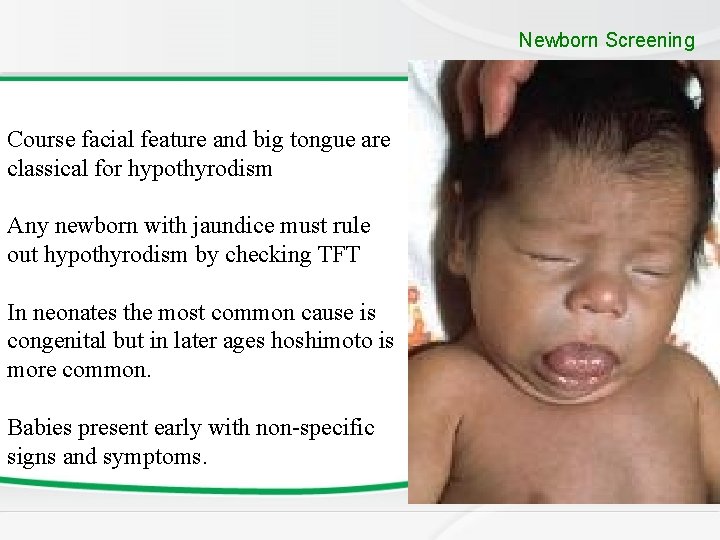 Newborn Screening

Course facial feature and big tongue are classical for hypothyrodism

Any newborn with jaundice must rule out hypothyrodism by checking TFT

In neonates the most common cause is congenital but in later ages hoshimoto is more common.

Babies present early with non-specific signs and symptoms.